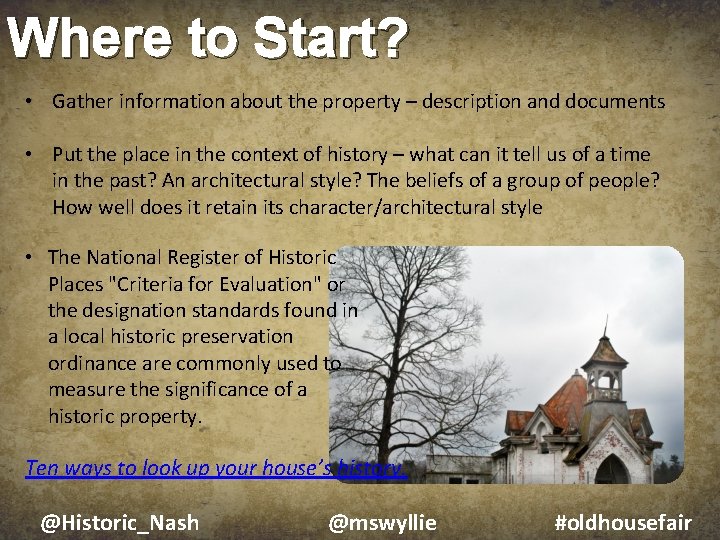 Where to Start?

• Gather information about the property – description and documents

• Put the place in the context of history – what can it tell us of a time in the past? An architectural style? The beliefs of a group of people? How well does it retain its character/architectural style

• The National Register of Historic Places "Criteria for Evaluation" or the designation standards found in a local historic preservation ordinance are commonly used to measure the significance of a historic property.

Ten ways to look up your house's history.

@Historic_Nash @mswyllie #oldhousefair